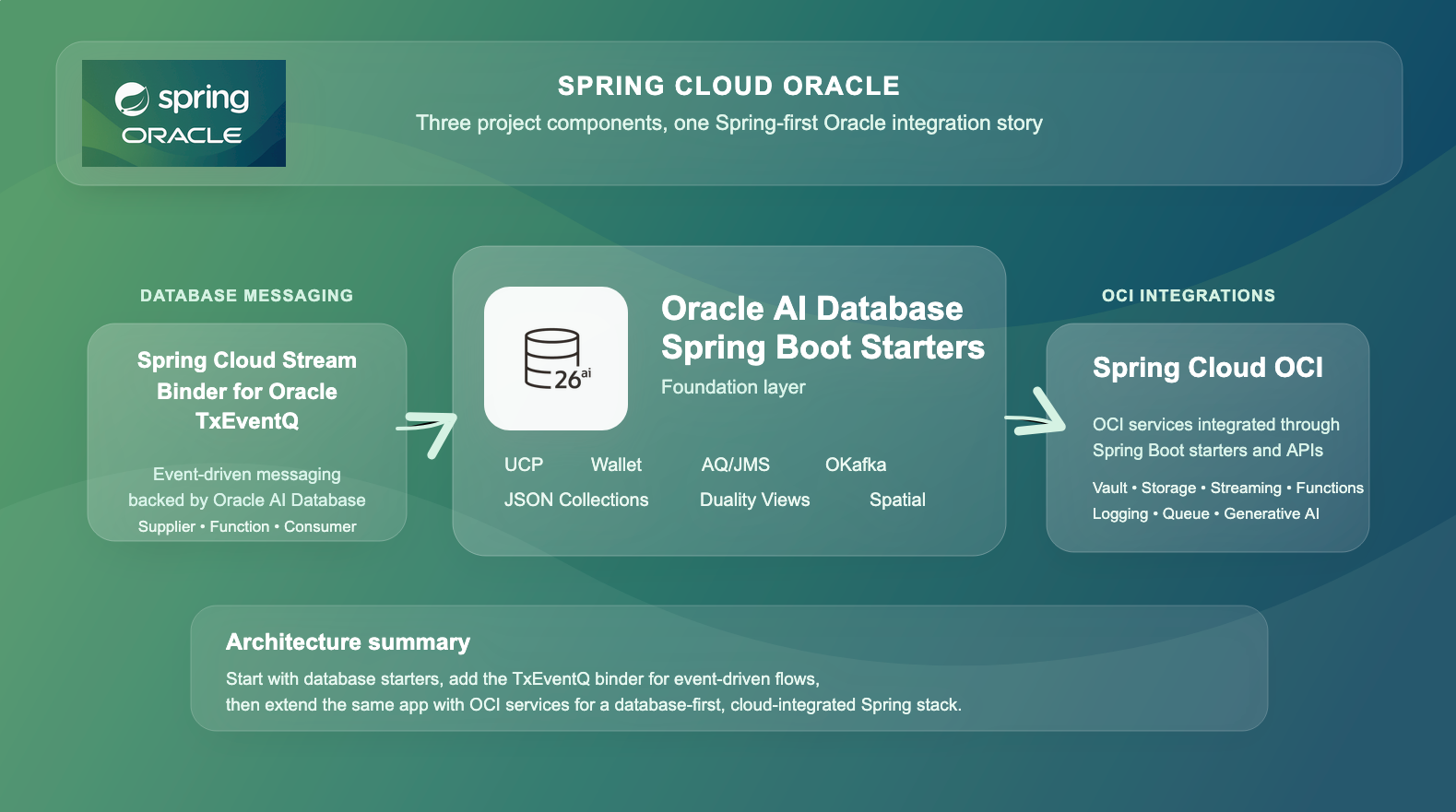 spring
ORACLE

SPRING CLOUD ORACLE
Three project components, one Spring-first Oracle integration story

DATABASE MESSAGING

Spring Cloud Stream Binder for Oracle TxEventQ

Event-driven messaging backed by Oracle AI Database
Supplier • Function • Consumer

26ai

Oracle AI Database Spring Boot Starters
Foundation layer

UCP Wallet AQ/JMS OKafka
JSON Collections Duality Views Spatial

OCI INTEGRATIONS

Spring Cloud OCI

OCI services integrated through Spring Boot starters and APIs

Vault • Storage • Streaming • Functions
Logging • Queue • Generative AI

Architecture summary
Start with database starters, add the TxEventQ binder for event-driven flows,
then extend the same app with OCI services for a database-first, cloud-integrated Spring stack.